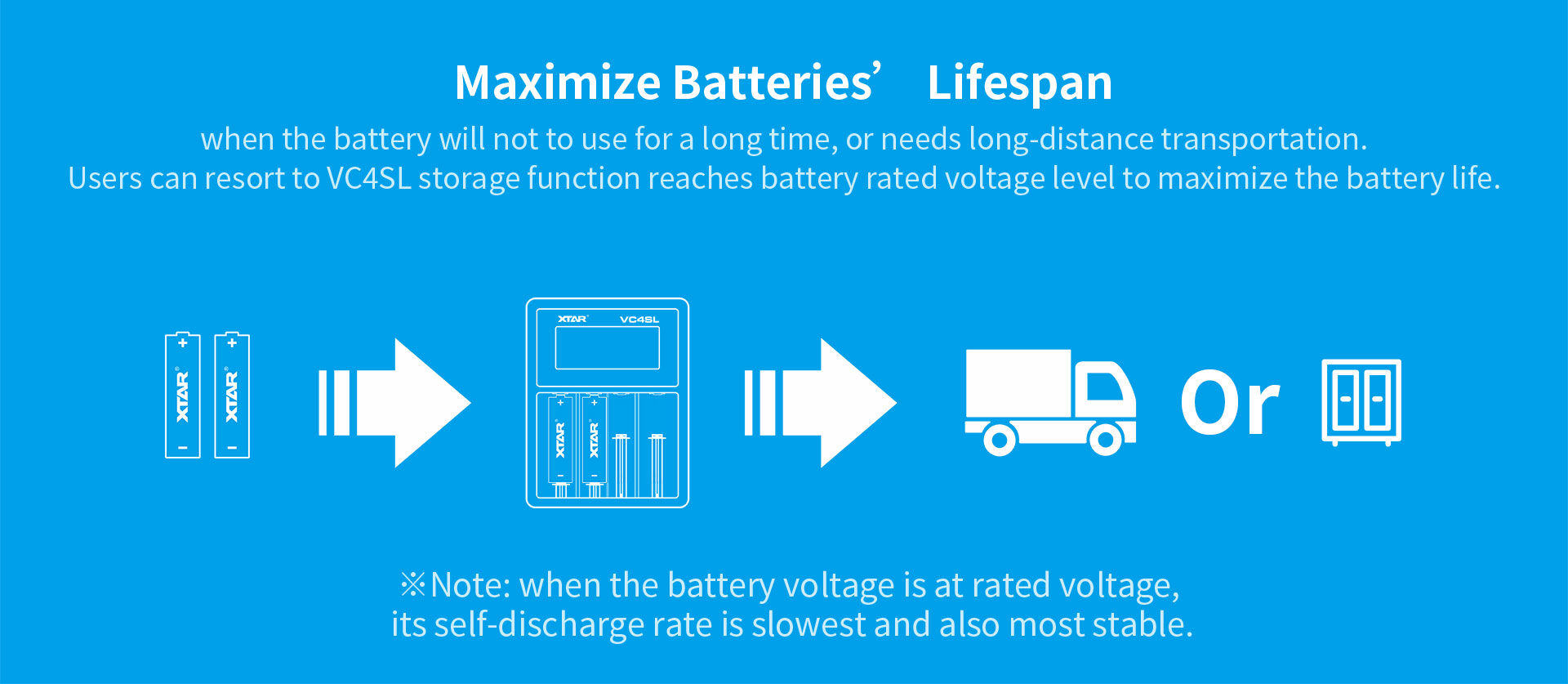 Maximize Batteries’ Lifespan

when the battery will not to use for a long time, or needs long-distance transportation.
Users can resort to VC4SL storage function reaches battery rated voltage level to maximize the battery life.

XTAR
XTAR

XTAR VC4SL
XTAR
XTAR

Or

※Note: when the battery voltage is at rated voltage,
its self-discharge rate is slowest and also most stable.